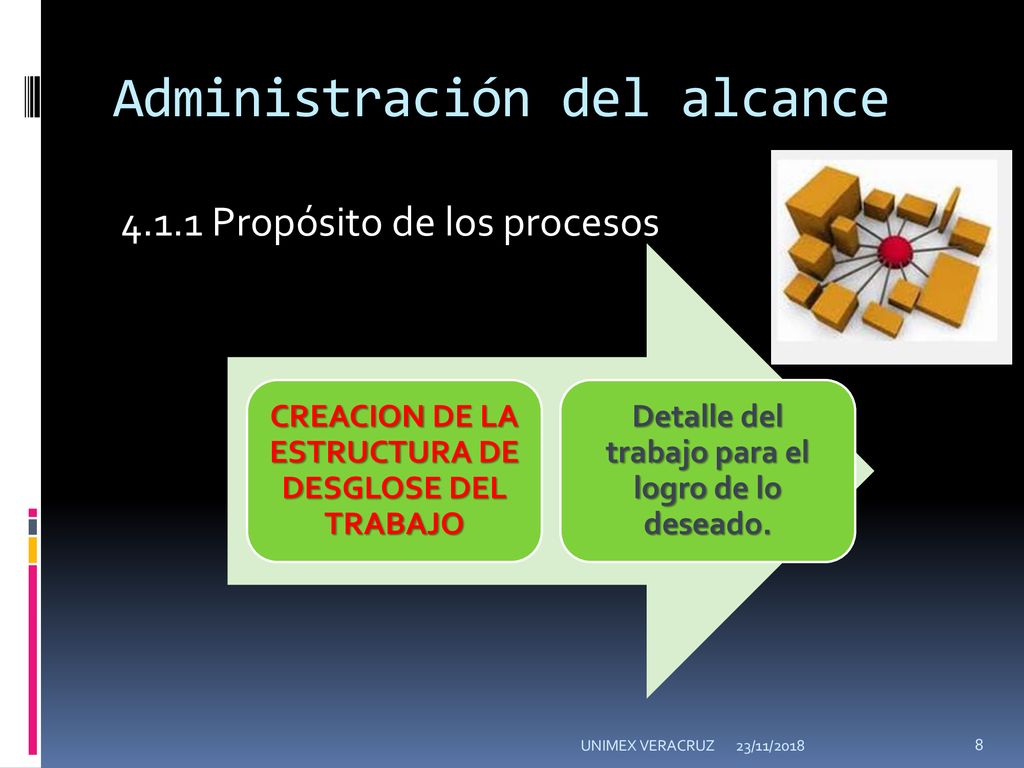 Administración del alcance

4.1.1 Propósito de los procesos

CREACION DE LA ESTRUCTURA DE DESGLOSE DEL TRABAJO

Detalle del trabajo para el logro de lo deseado.

UNIMEX VERACRUZ 23/11/2018 8